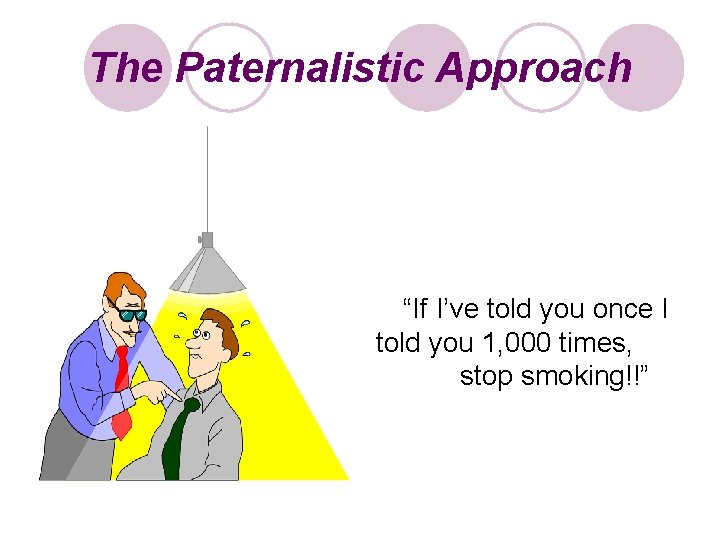 The Paternalistic Approach

“If I’ve told you once I told you 1,000 times, stop smoking!!”